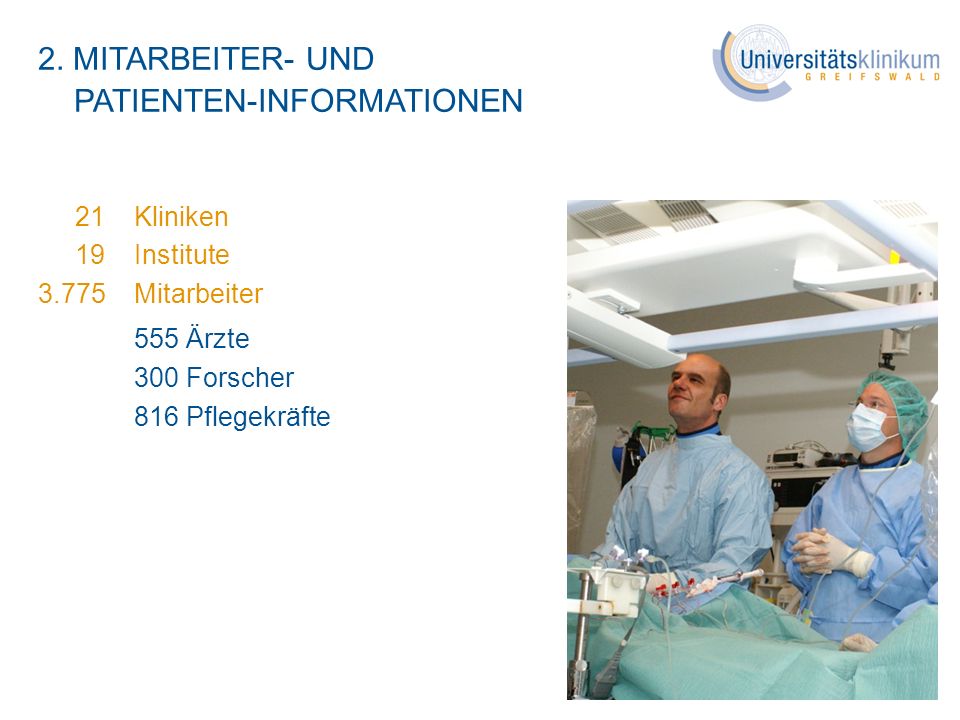 2. MITARBEITER- UND PATIENTEN-INFORMATIONEN

Universitätsklinikum GREIFSWALD

21 Kliniken
19 Institute
3.775 Mitarbeiter

555 Ärzte
300 Forscher
816 Pflegekräfte